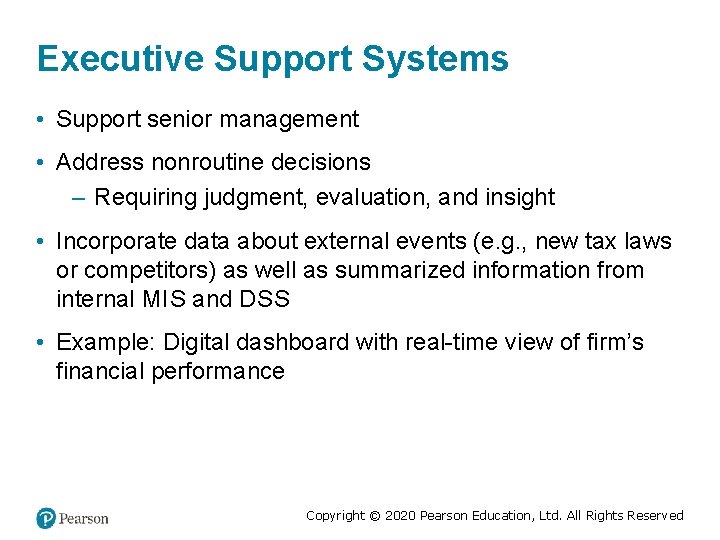 Executive Support Systems

• Support senior management

• Address nonroutine decisions
 – Requiring judgment, evaluation, and insight

• Incorporate data about external events (e.g., new tax laws or competitors) as well as summarized information from internal MIS and DSS

• Example: Digital dashboard with real-time view of firm's financial performance

Pearson

Copyright © 2020 Pearson Education, Ltd. All Rights Reserved